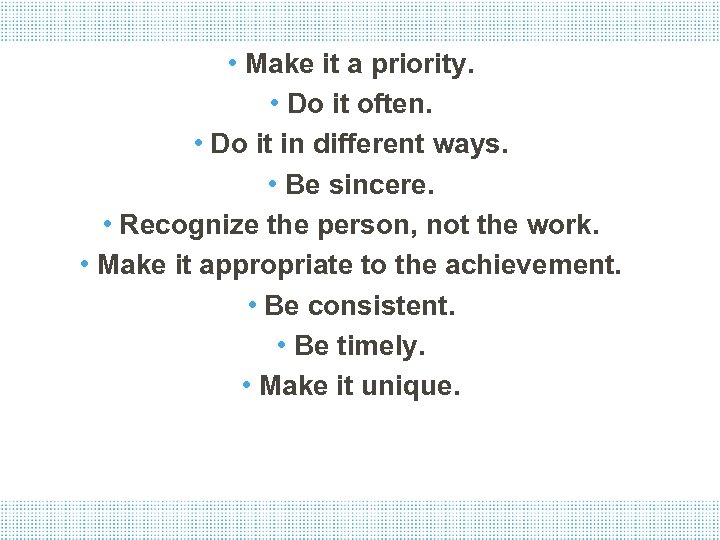 • Make it a priority.
• Do it often.
• Do it in different ways.
• Be sincere.
• Recognize the person, not the work.
• Make it appropriate to the achievement.
• Be consistent.
• Be timely.
• Make it unique.